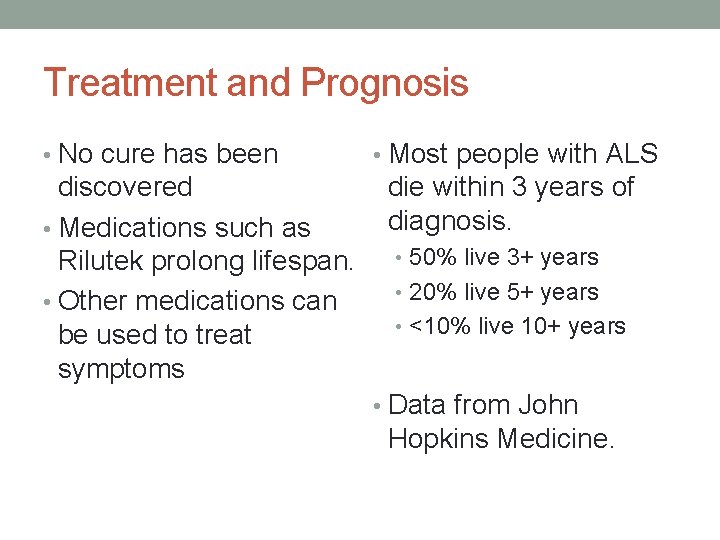 Treatment and Prognosis

• No cure has been discovered
• Medications such as Rilutek prolong lifespan.
• Other medications can be used to treat symptoms

• Most people with ALS die within 3 years of diagnosis.
  • 50% live 3+ years
  • 20% live 5+ years
  • <10% live 10+ years

• Data from John Hopkins Medicine.